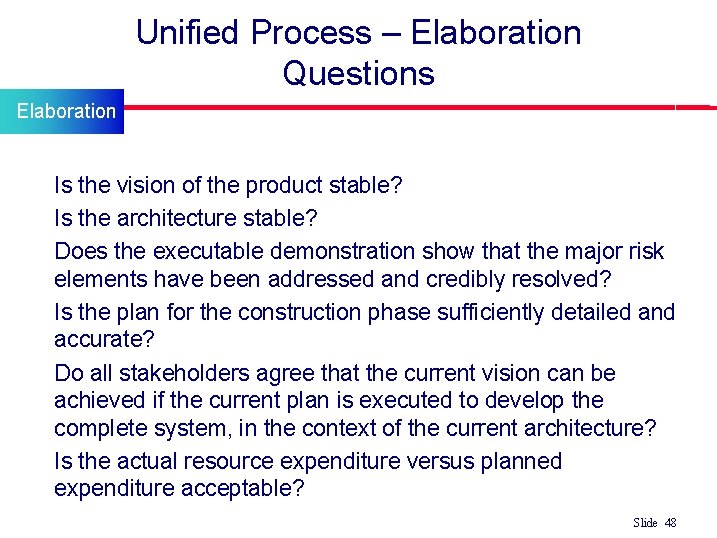 Unified Process – Elaboration Questions

Elaboration

Is the vision of the product stable?

Is the architecture stable?

Does the executable demonstration show that the major risk elements have been addressed and credibly resolved?

Is the plan for the construction phase sufficiently detailed and accurate?

Do all stakeholders agree that the current vision can be achieved if the current plan is executed to develop the complete system, in the context of the current architecture?

Is the actual resource expenditure versus planned expenditure acceptable?

Slide 48